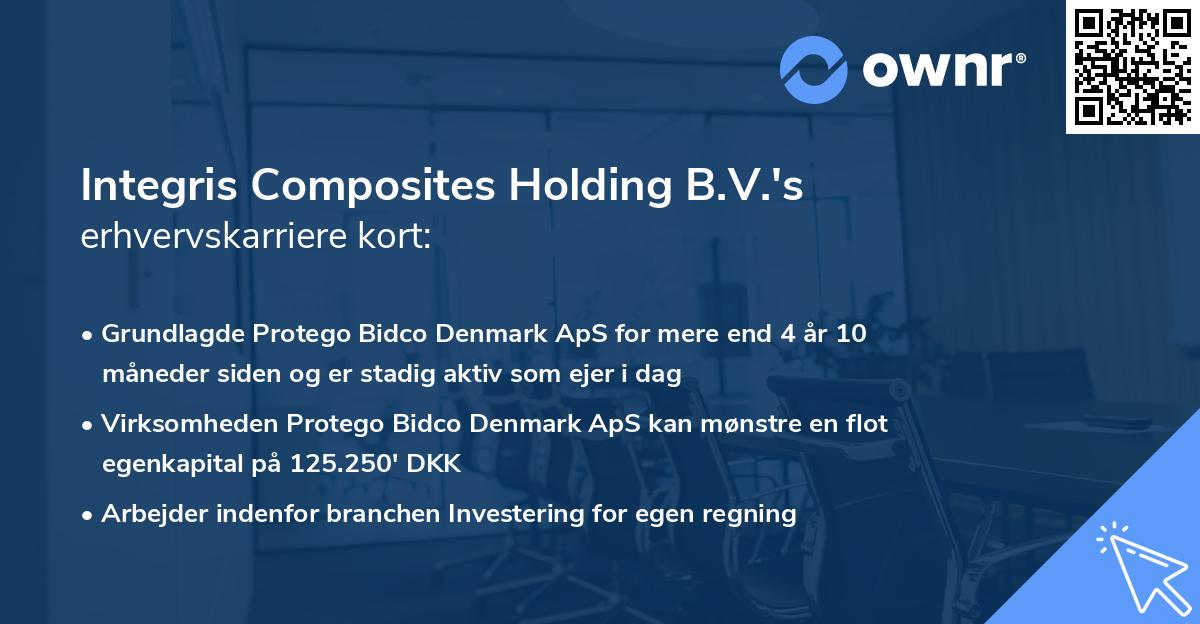 ownr®

Integris Composites Holding B.V.'s
erhvervskarriere kort:

• Grundlagde Protego Bidco Denmark ApS for mere end 4 år 10 måneder siden og er stadig aktiv som ejer i dag

• Virksomheden Protego Bidco Denmark ApS kan mønstre en flot egenkapital på 125.250' DKK

• Arbejder indenfor branchen Investering for egen regning